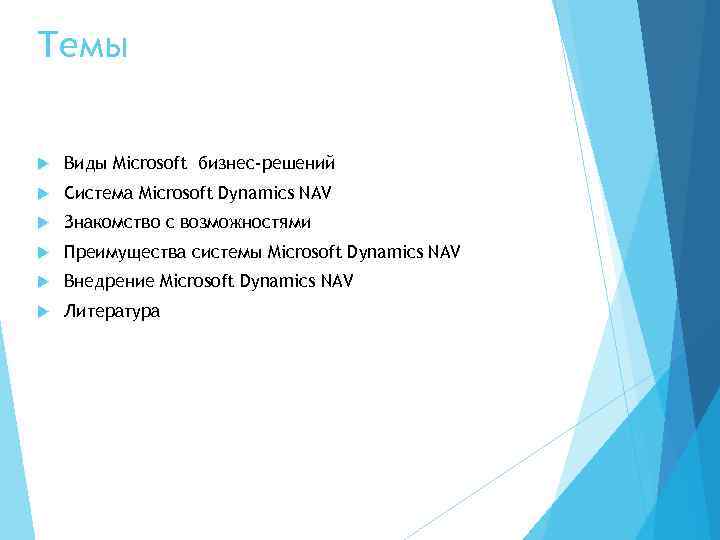 Темы

Виды Microsoft бизнес-решений
Система Microsoft Dynamics NAV
Знакомство с возможностями
Преимущества системы Microsoft Dynamics NAV
Внедрение Microsoft Dynamics NAV
Литература